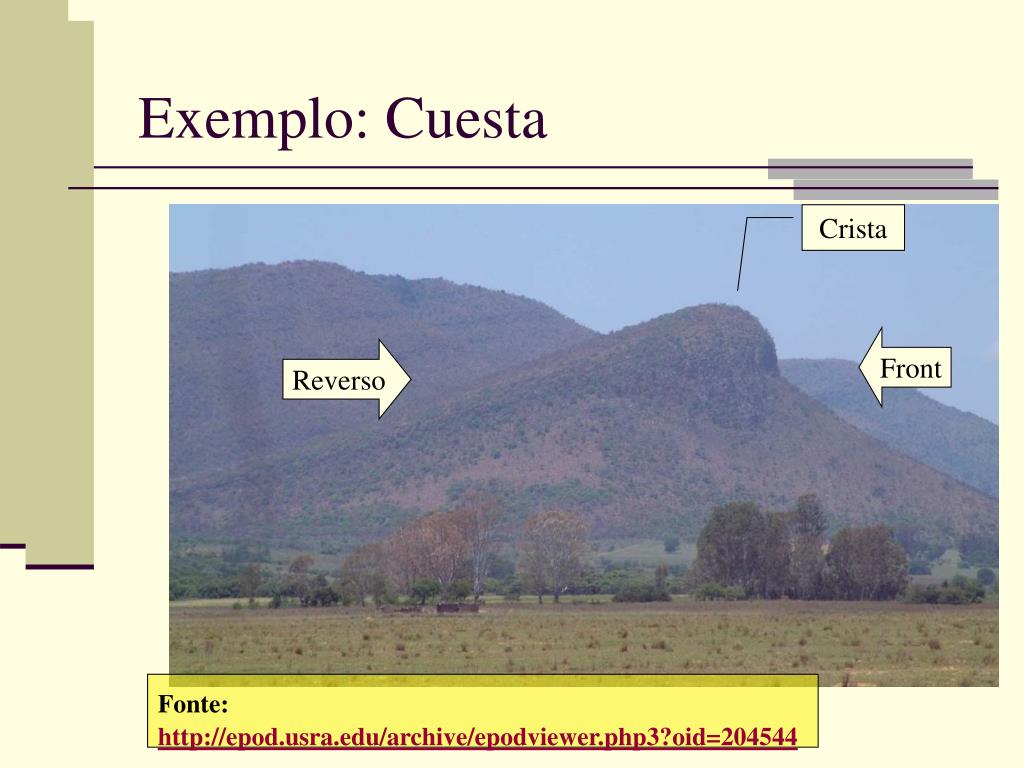 Exemplo: Cuesta

Crista

Reverso

Front

Fonte:
http://epod.usra.edu/archive/epodviewer.php3?oid=204544